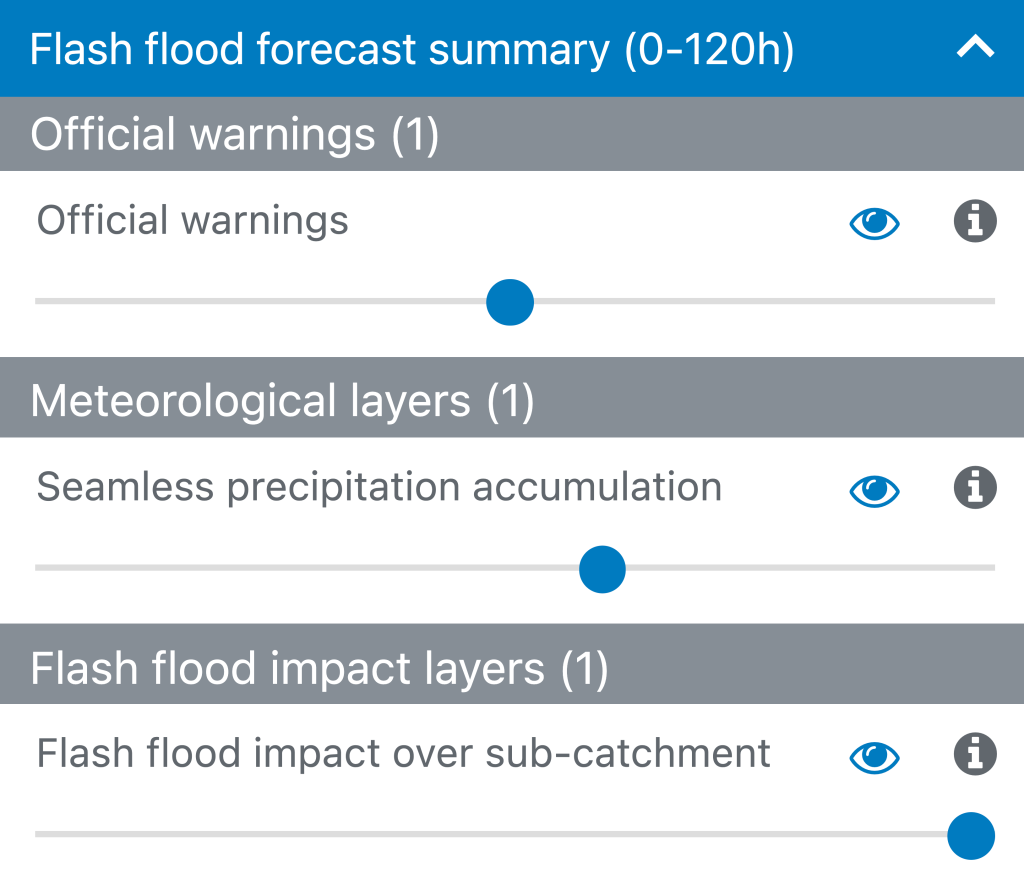 Flash flood forecast summary (0-120h)

Official warnings (1)

Official warnings

Meteorological layers (1)

Seamless precipitation accumulation

Flash flood impact layers (1)

Flash flood impact over sub-catchment